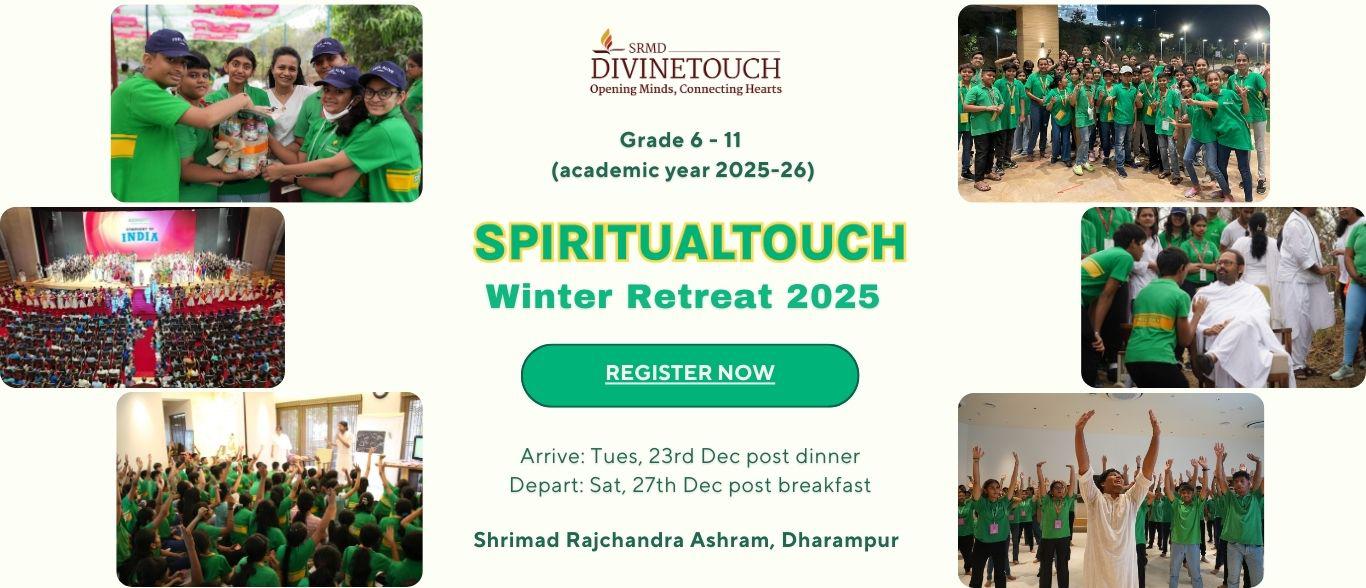 SRMD
DIVINETOUCH
Opening Minds, Connecting Hearts

Grade 6 - 11
(academic year 2025-26)

SPIRITUALTOUCH
Winter Retreat 2025

REGISTER NOW

Arrive: Tues, 23rd Dec post dinner
Depart: Sat, 27th Dec post breakfast

Shrimad Rajchandra Ashram, Dharampur

INDIA